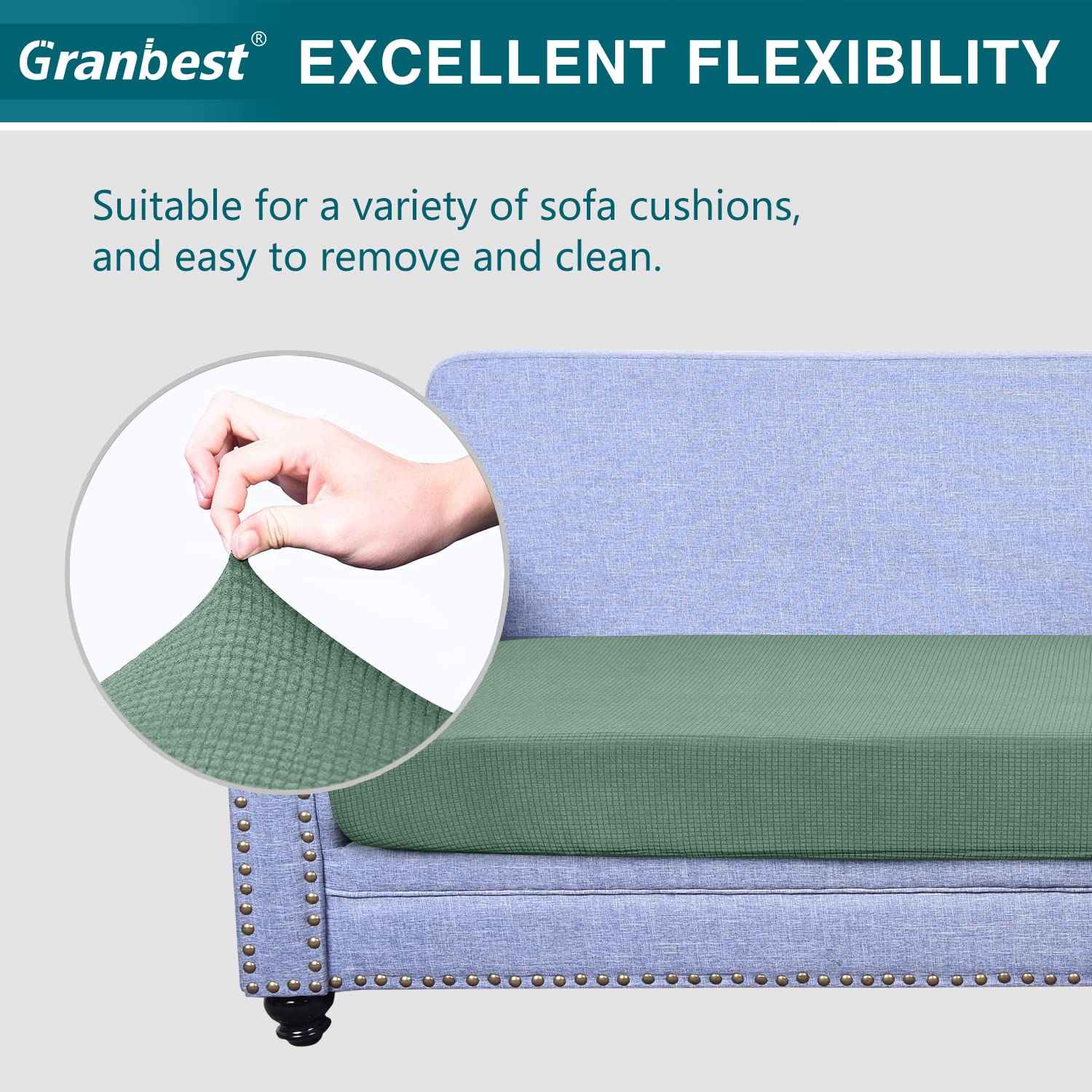 Granbest®
EXCELLENT FLEXIBILITY

Suitable for a variety of sofa cushions, and easy to remove and clean.